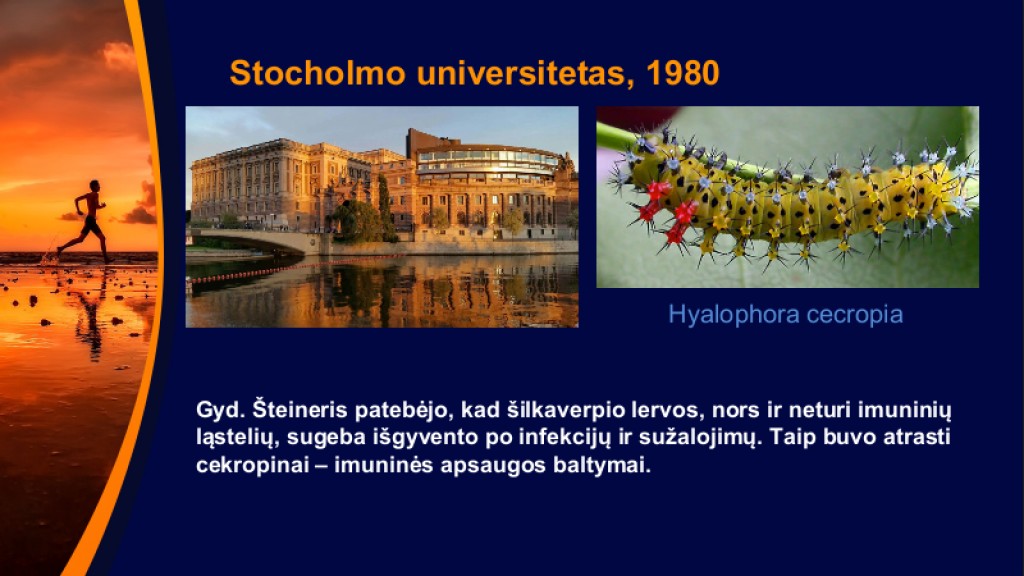 Stocholmo universitetas, 1980

Hyalophora cecropia

Gyd. Šteineris patebėjo, kad šilkaverpio lervos, nors ir neturi imuninių ląstelių, sugeba išgyvento po infekcijų ir sužalojimų. Taip buvo atrasti cekropinai – imuninės apsaugos baltymai.